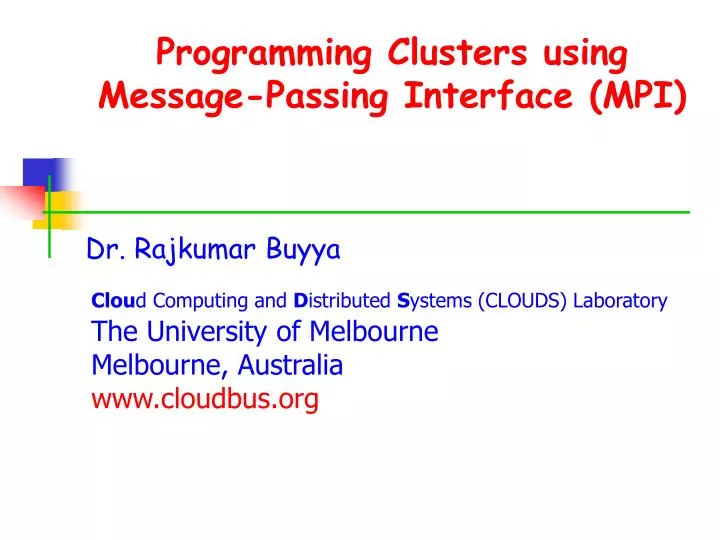 Programming Clusters using Message-Passing Interface (MPI)

Dr. Rajkumar Buyya

Cloud Computing and Distributed Systems (CLOUDS) Laboratory
The University of Melbourne
Melbourne, Australia
www.cloudbus.org